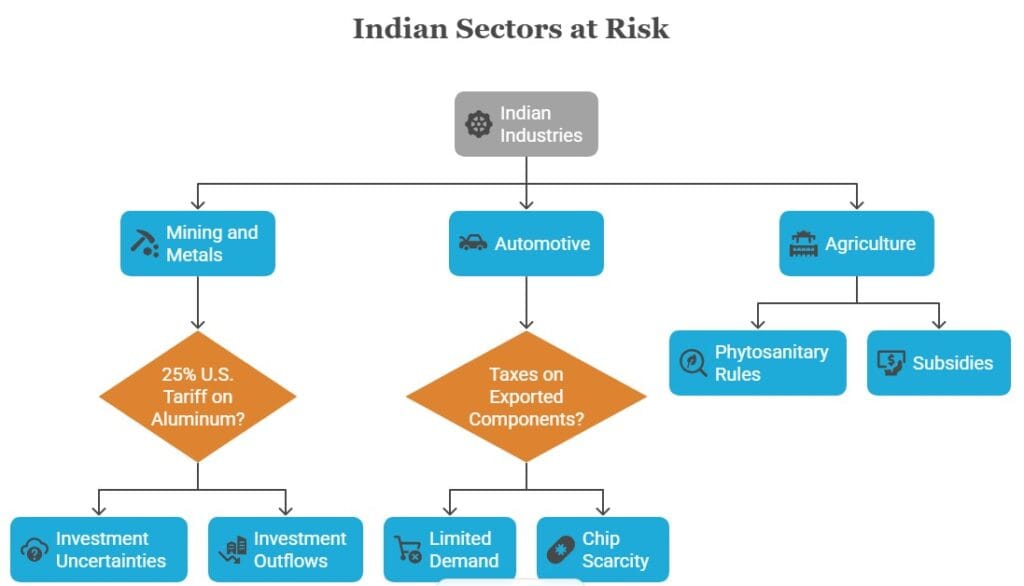 Indian Sectors at Risk

Indian Industries

Mining and Metals

Automotive

Agriculture

25% U.S. Tariff on Aluminum?

Taxes on Exported Components?

Phytosanitary Rules

Subsidies

Investment Uncertainties

Investment Outflows

Limited Demand

Chip Scarcity